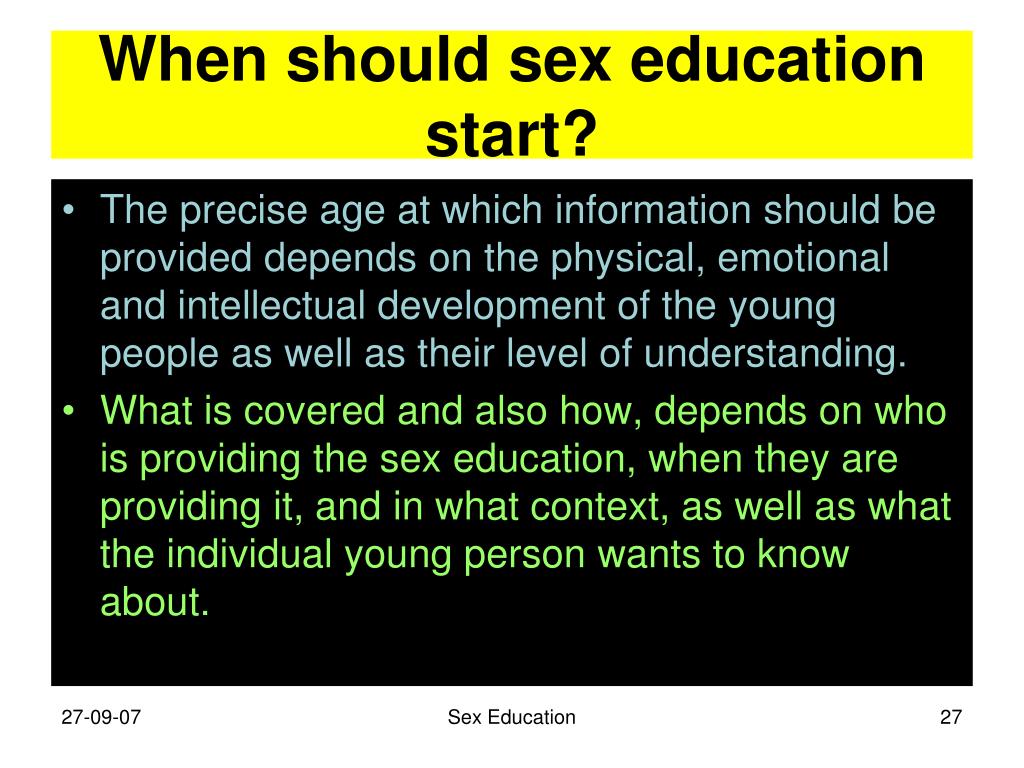 When should sex education start?

• The precise age at which information should be provided depends on the physical, emotional and intellectual development of the young people as well as their level of understanding.
• What is covered and also how, depends on who is providing the sex education, when they are providing it, and in what context, as well as what the individual young person wants to know about.

27-09-07
Sex Education
27